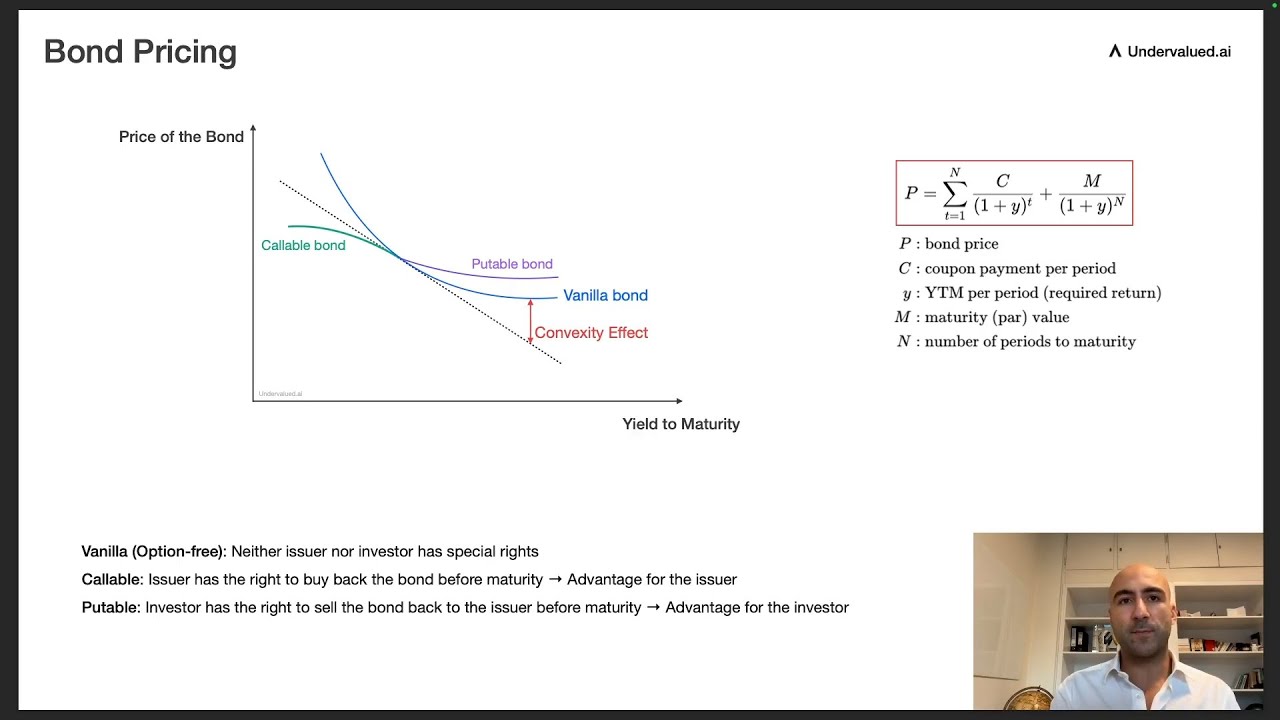 Bond Pricing

Undervalued.ai

Price of the Bond

Callable bond

Putable bond

Vanilla bond

Convexity Effect

Undervalued.ai

Yield to Maturity

$P = \sum_{t=1}^{N} \frac{C}{(1+y)^t} + \frac{M}{(1+y)^N}$

$P$ : bond price
$C$ : coupon payment per period
$y$ : YTM per period (required return)
$M$ : maturity (par) value
$N$ : number of periods to maturity

Vanilla (Option-free): Neither issuer nor investor has special rights

Callable: Issuer has the right to buy back the bond before maturity → Advantage for the issuer

Putable: Investor has the right to sell the bond back to the issuer before maturity → Advantage for the investor